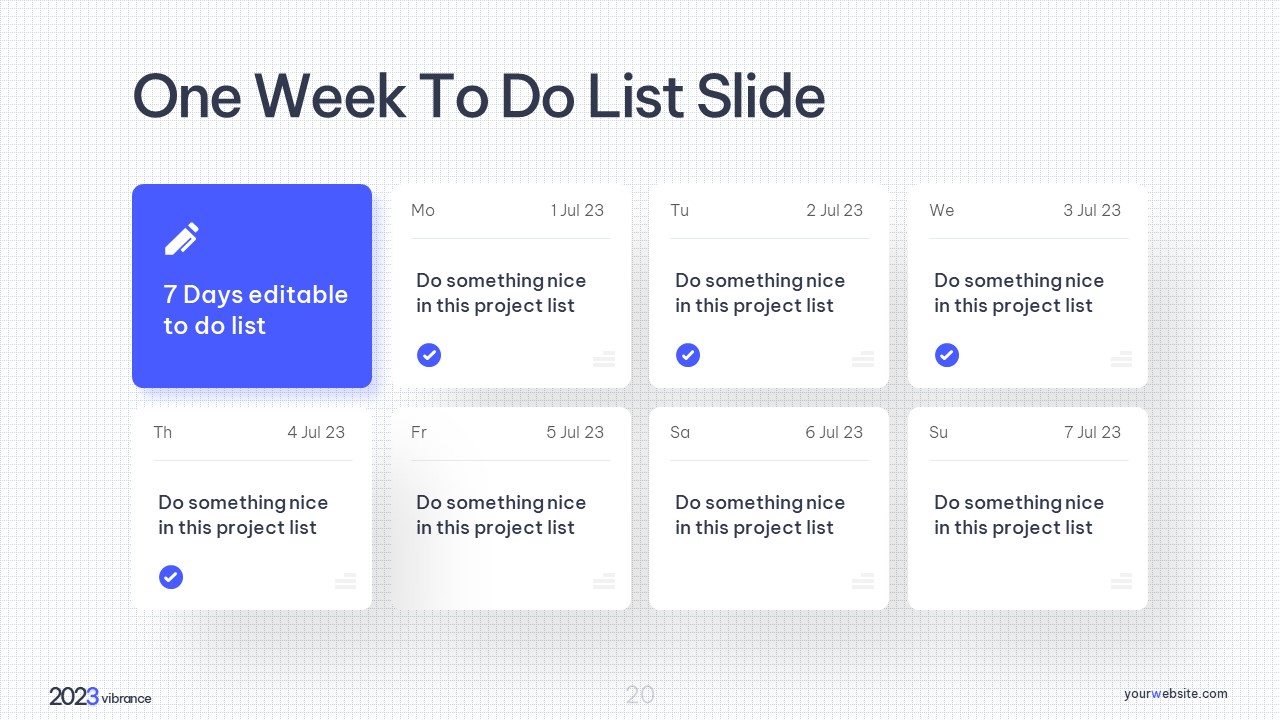 One Week To Do List Slide

7 Days editable to do list

Mo 1 Jul 23
Do something nice in this project list

Tu 2 Jul 23
Do something nice in this project list

We 3 Jul 23
Do something nice in this project list

Th 4 Jul 23
Do something nice in this project list

Fr 5 Jul 23
Do something nice in this project list

Sa 6 Jul 23
Do something nice in this project list

Su 7 Jul 23
Do something nice in this project list

2023 vibrance

20

yourwebsite.com